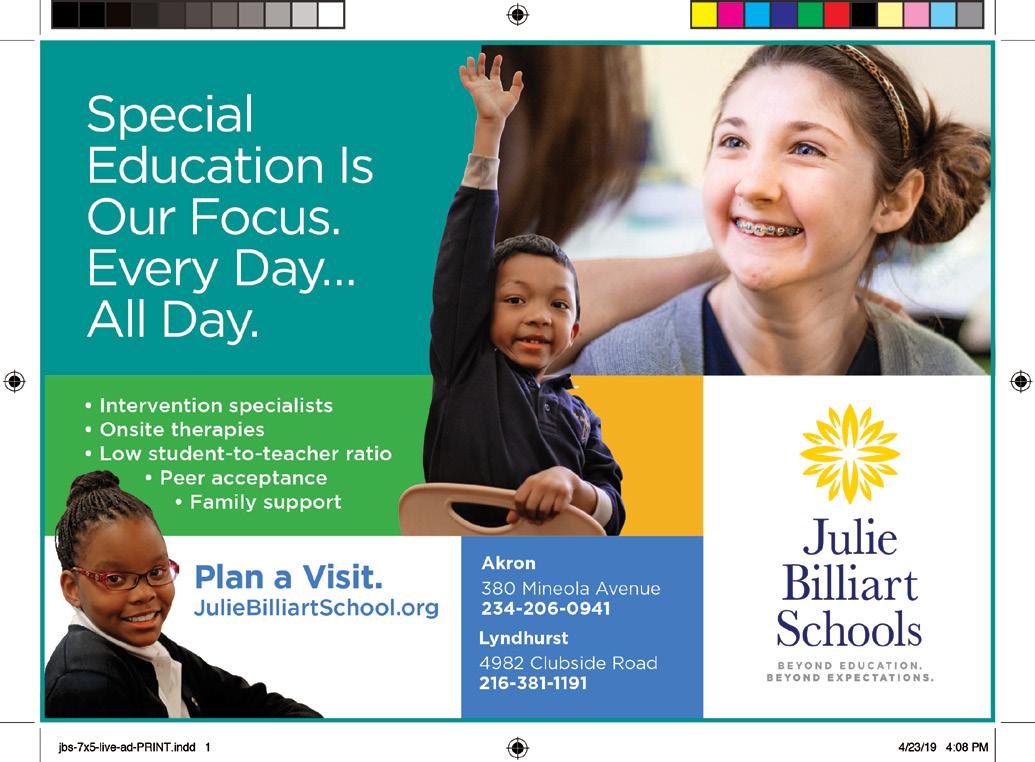 Special Education Is Our Focus. Every Day... All Day.

• Intervention specialists
• Onsite therapies
• Low student-to-teacher ratio
• Peer acceptance
• Family support

Plan a Visit.
JulieBilliartSchool.org

Akron
380 Mineola Avenue
234-206-0941

Lyndhurst
4982 Clubside Road
216-381-1191

Julie Billiart Schools
BEYOND EDUCATION.
BEYOND EXPECTATIONS.

jbs-7x5-live-ad-PRINT.indd 1

4/23/19 4:08 PM